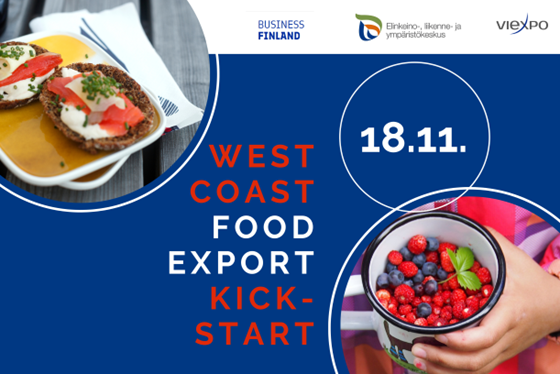 BUSINESS FINLAND

Elinkeino-, liikenne- ja ympäristökeskus

viexpo

18.11.

WEST COAST FOOD EXPORT KICK-START